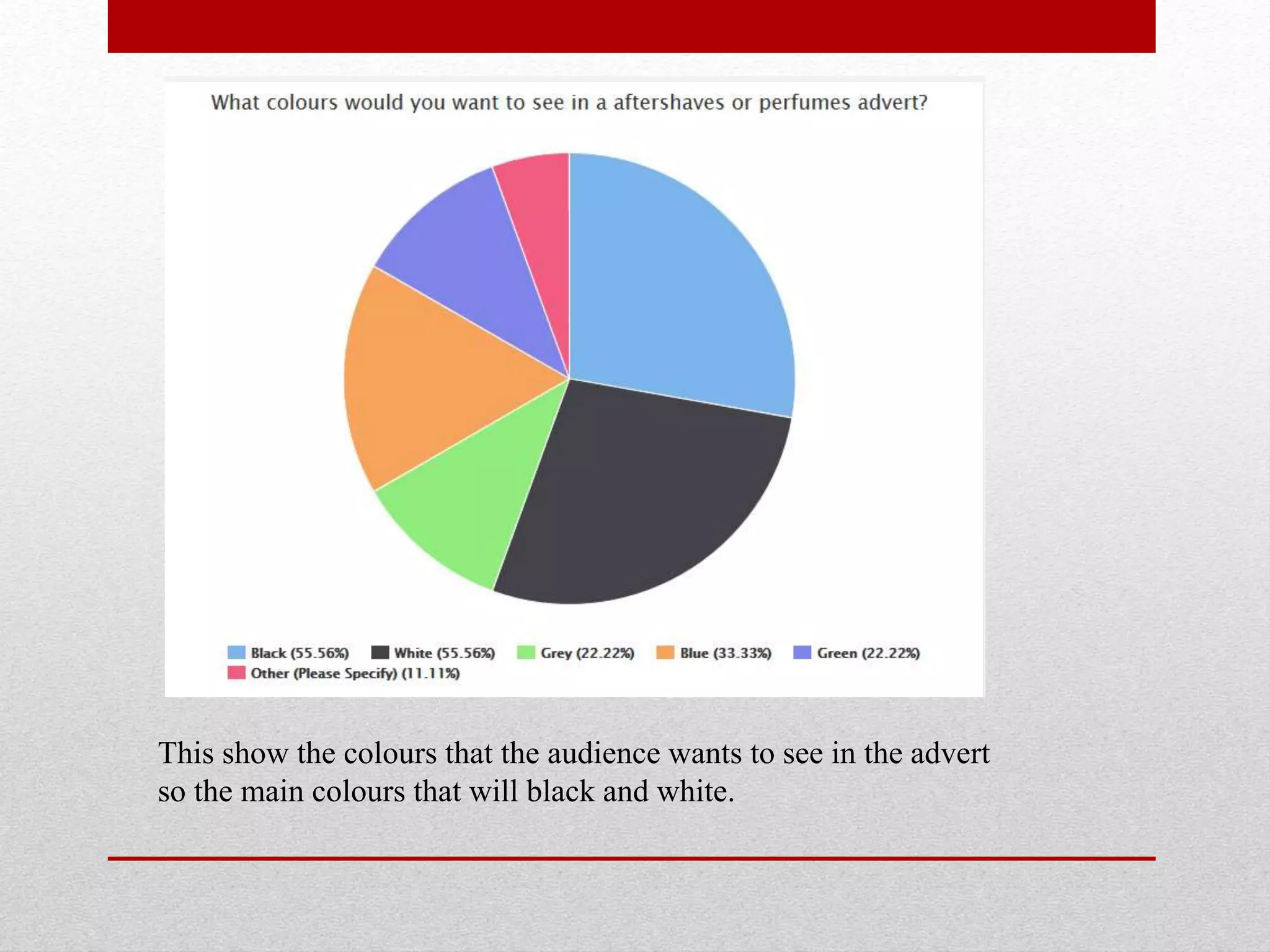 What colours would you want to see in a aftershaves or perfumes advert?

Black (55.56%) White (55.56%) Grey (22.22%) Blue (33.33%) Green (22.22%) Other (Please Specify) (11.11%)

This show the colours that the audience wants to see in the advert so the main colours that will black and white.